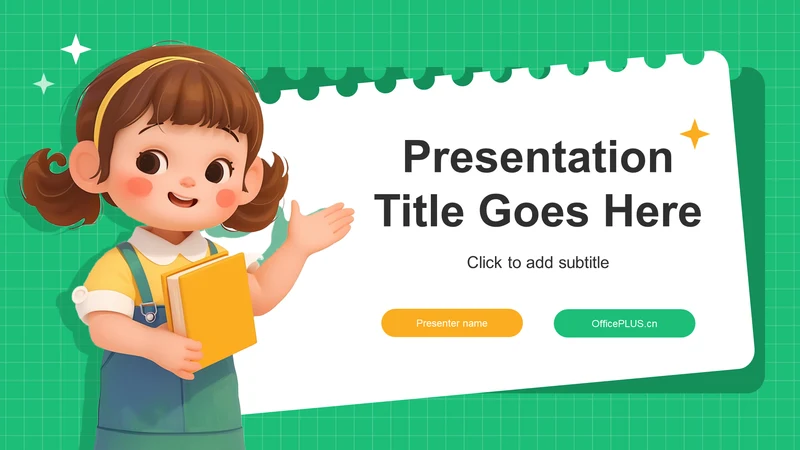 Presentation Title Goes Here

Click to add subtitle

Presenter name

OfficePLUS.cn